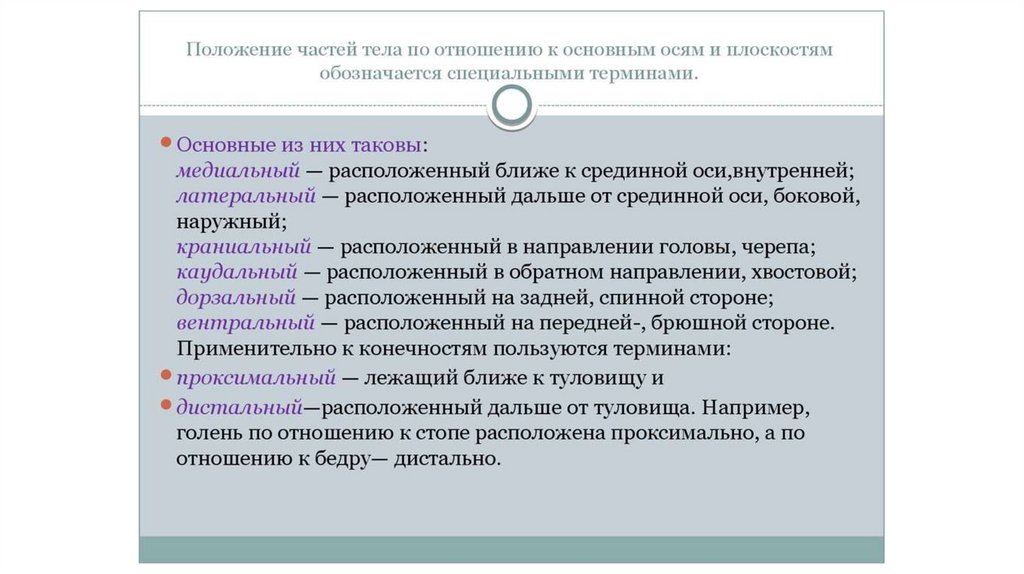 Положение частей тела по отношению к основным осям и плоскостям обозначается специальными терминами.

Основные из них таковы:
медиальный — расположенный ближе к срединной оси,внутренней;
латеральный — расположенный дальше от срединной оси, боковой, наружный;
краниальный — расположенный в направлении головы, черепа;
каудальный — расположенный в обратном направлении, хвостовой;
дорзальный — расположенный на задней, спинной стороне;
вентральный — расположенный на передней-, брюшной стороне.
Применительно к конечностям пользуются терминами:

проксимальный — лежащий ближе к туловищу и

дистальный—расположенный дальше от туловища. Например, голень по отношению к стопе расположена проксимально, а по отношению к бедру— дистально.